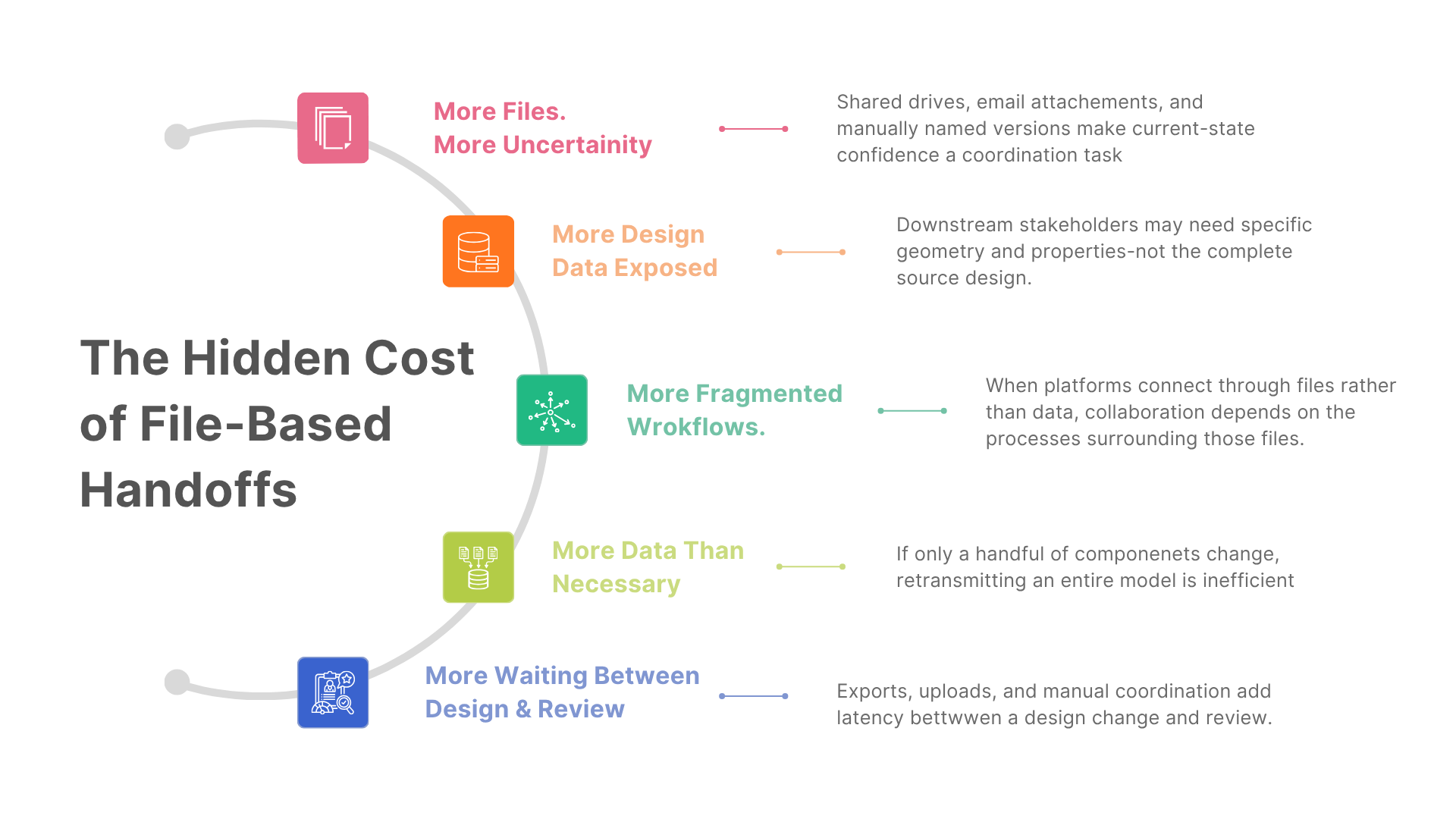 The Hidden Cost of File-Based Handoffs

More Files. More Uncertainity

Shared drives, email attachements, and manually named versions make current-state confidence a coordination task

More Design Data Exposed

Downstream stakeholders may need specific geometry and properties-not the complete source design.

More Fragmented Wrokflows.

When platforms connect through files rather than data, collaboration depends on the processes surrounding those files.

More Data Than Necessary

If only a handful of componenets change, retransmitting an entire model is inefficient

More Waiting Between Design & Review

Exports, uploads, and manual coordination add latency bettwwen a design change and review.